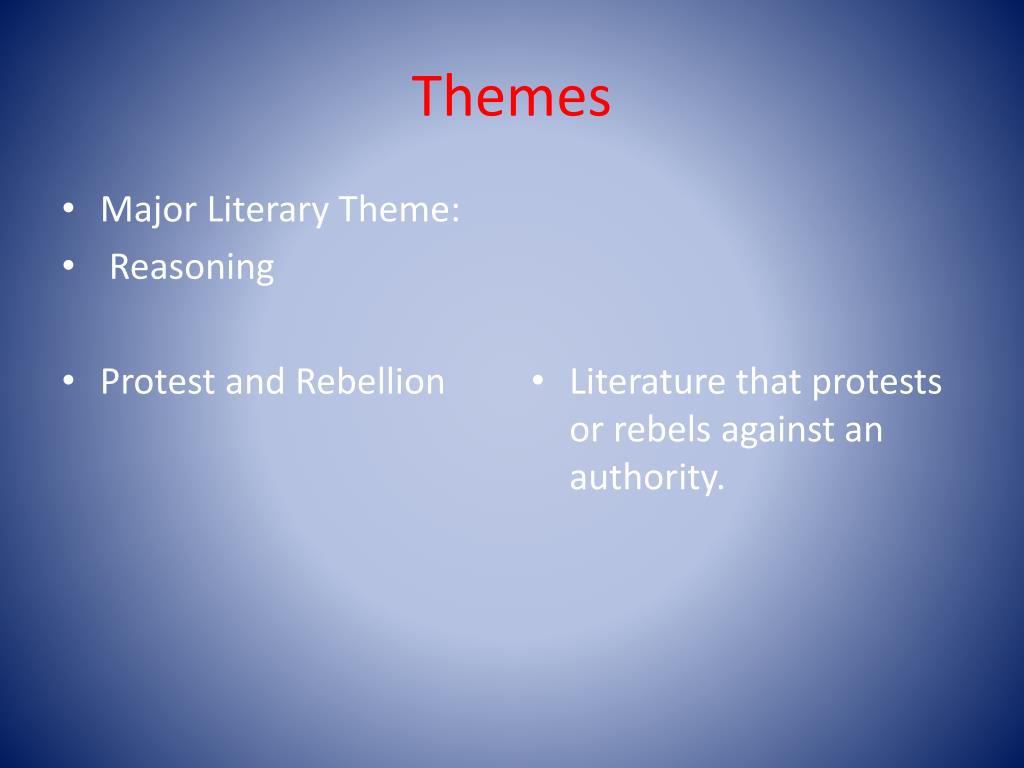 Themes

• Major Literary Theme:
• Reasoning

• Protest and Rebellion

• Literature that protests or rebels against an authority.